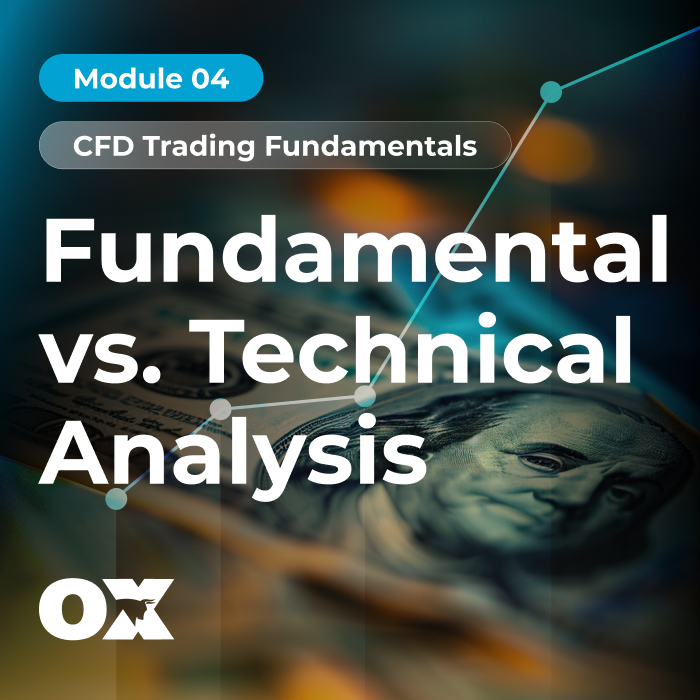 Module 04

CFD Trading Fundamentals

Fundamental vs. Technical Analysis

OX